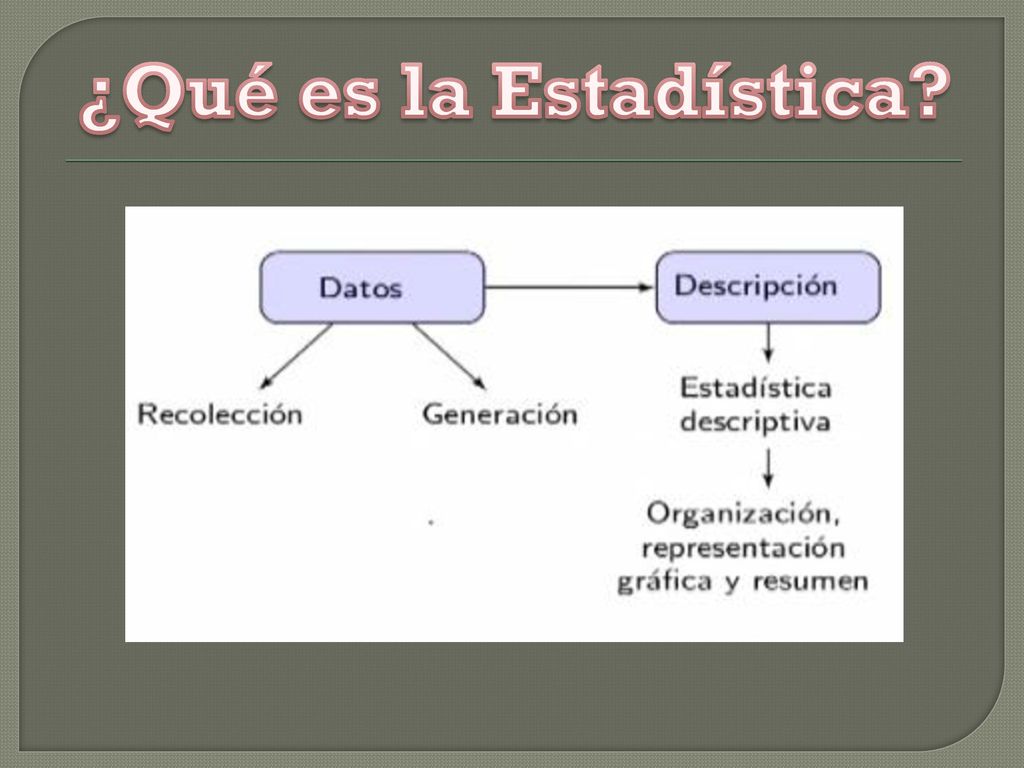 ¿Qué es la Estadística?

Datos

Descripción

Recolección

Generación

Estadística descriptiva

Organización, representación gráfica y resumen